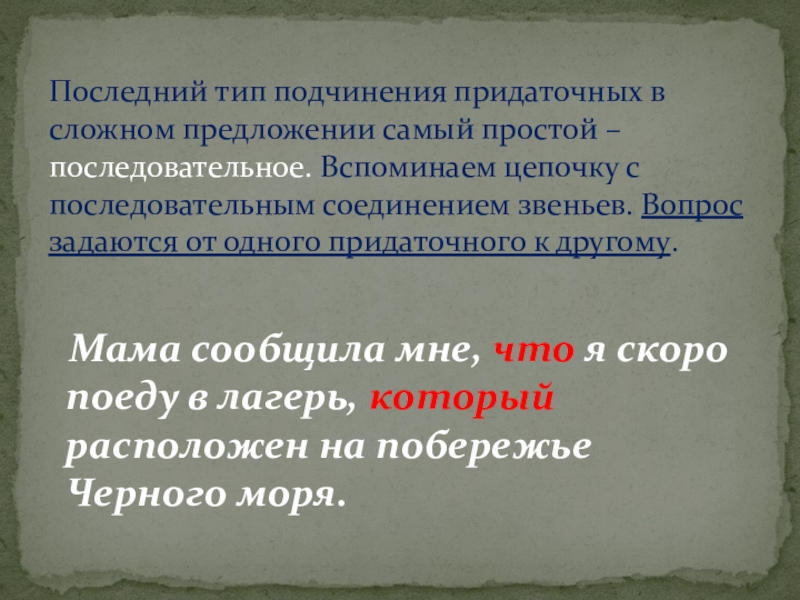 Последний тип подчинения придаточных в сложном предложении самый простой – последовательное. Вспоминаем цепочку с последовательным соединением звеньев. Вопрос задаются от одного придаточного к другому.

Мама сообщила мне, что я скоро поеду в лагерь, который расположен на побережье Черного моря.